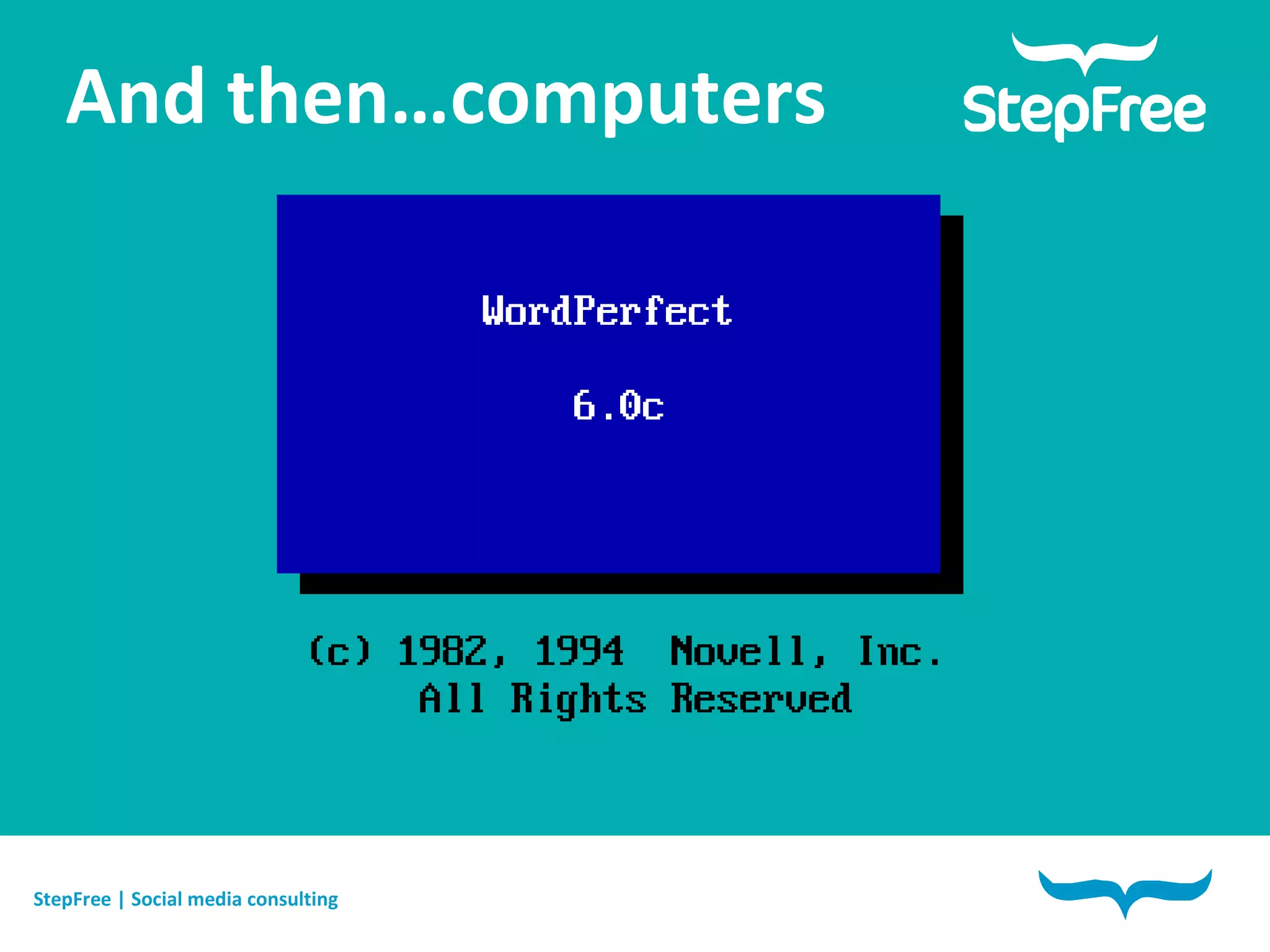 And then...computers

StepFree

WordPerfect

6.0c

(c) 1982, 1994 Novell, Inc.
All Rights Reserved

StepFree | Social media consulting